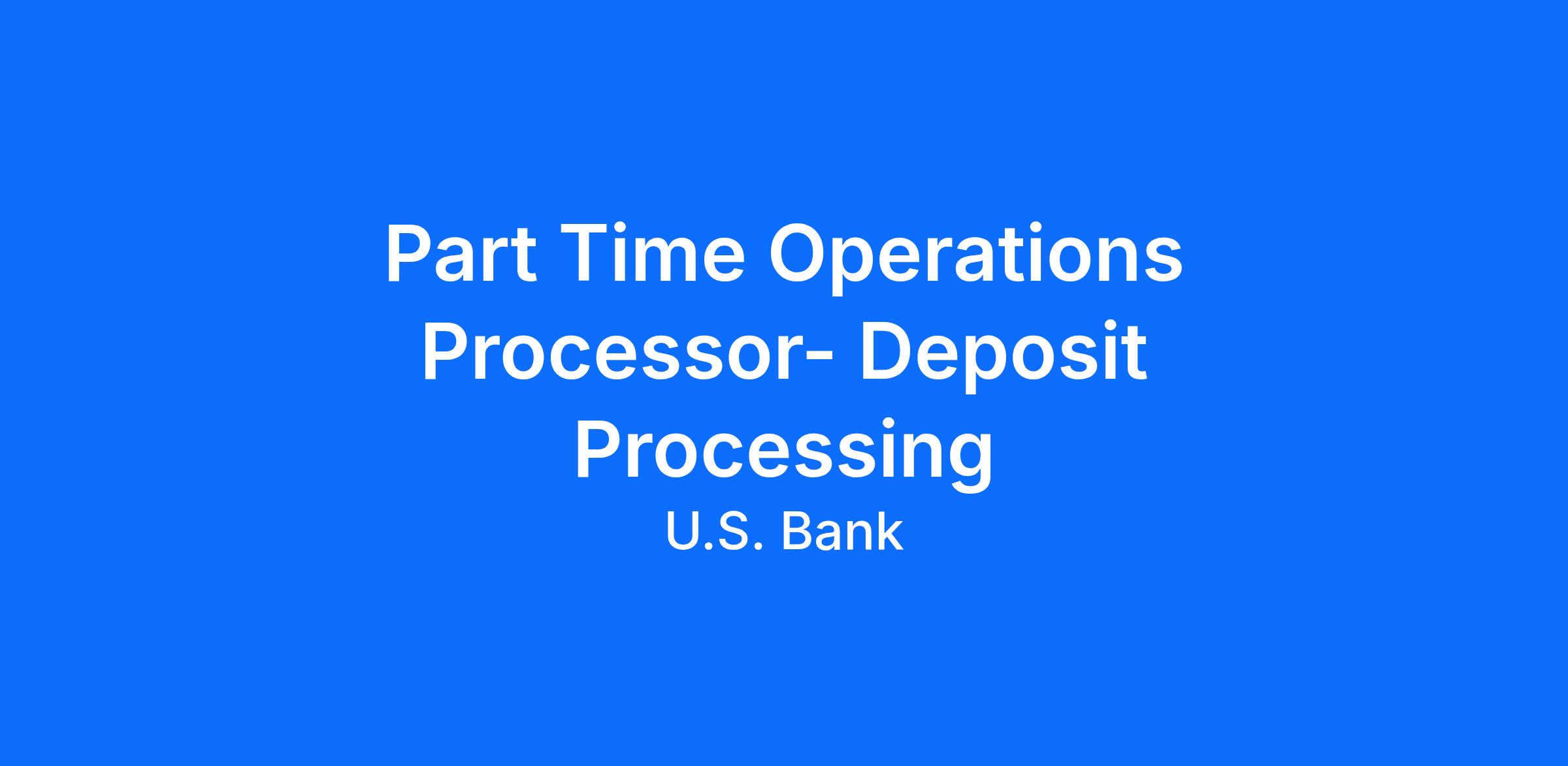 Part Time Operations Processor- Deposit Processing

U.S. Bank